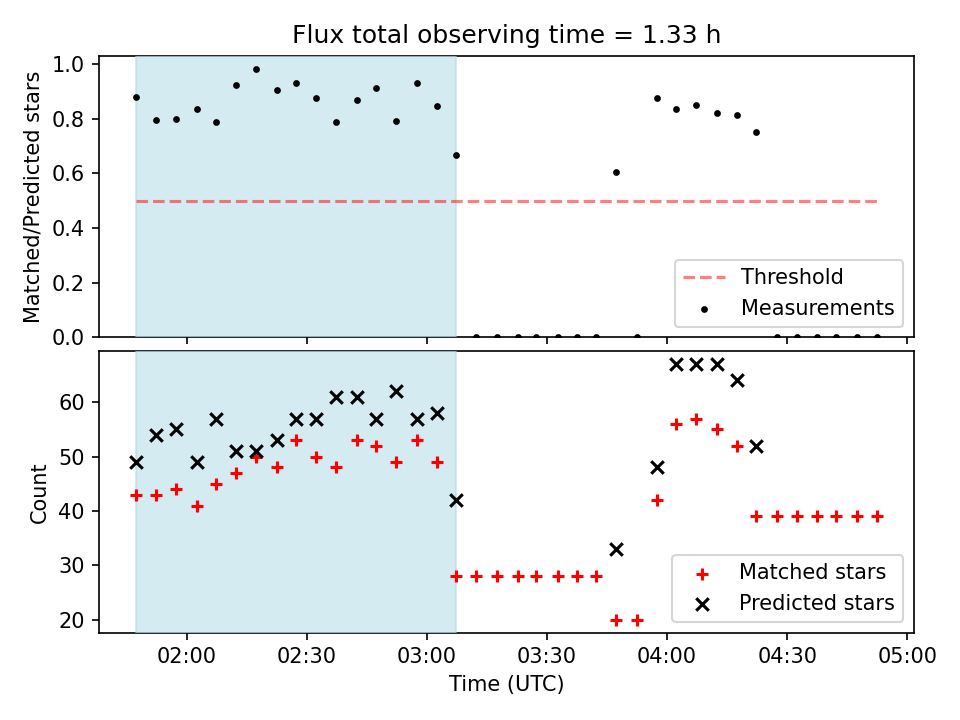 Flux total observing time = 1.33 h

Matched/Predicted stars

1.0
0.8
0.6
0.4
0.2
0.0

Threshold
Measurements

Count

60
50
40
30
20

Matched stars
Predicted stars

02:00
02:30
03:00
03:30
04:00
04:30
05:00

Time (UTC)